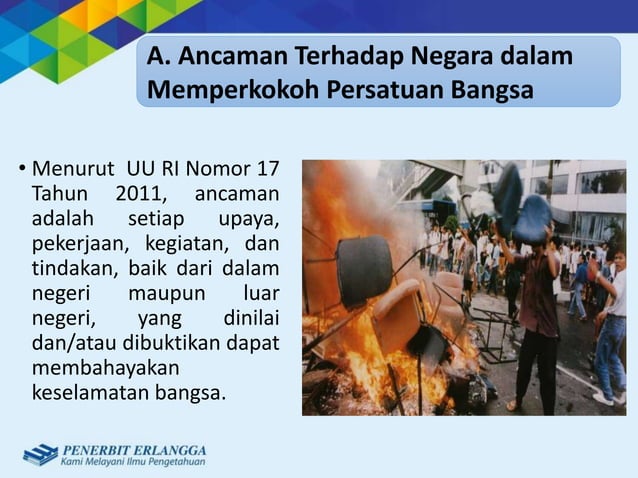 A. Ancaman Terhadap Negara dalam Memperkokoh Persatuan Bangsa

• Menurut UU RI Nomor 17 Tahun 2011, ancaman adalah setiap upaya, pekerjaan, kegiatan, dan tindakan, baik dari dalam negeri maupun luar negeri, yang dinilai dan/atau dibuktikan dapat membahayakan keselamatan bangsa.

PENERBIT ERLANGGA
Kami Melayani Ilmu Pengetahuan